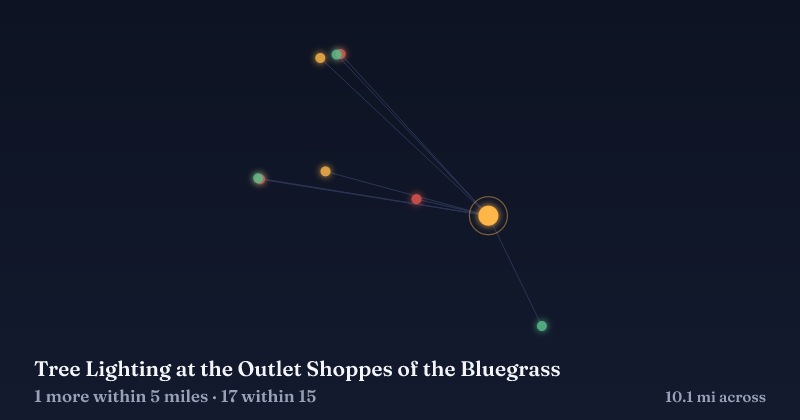 Tree Lighting at the Outlet Shoppes of the Bluegrass
1 more within 5 miles · 17 within 15
10.1 mi across